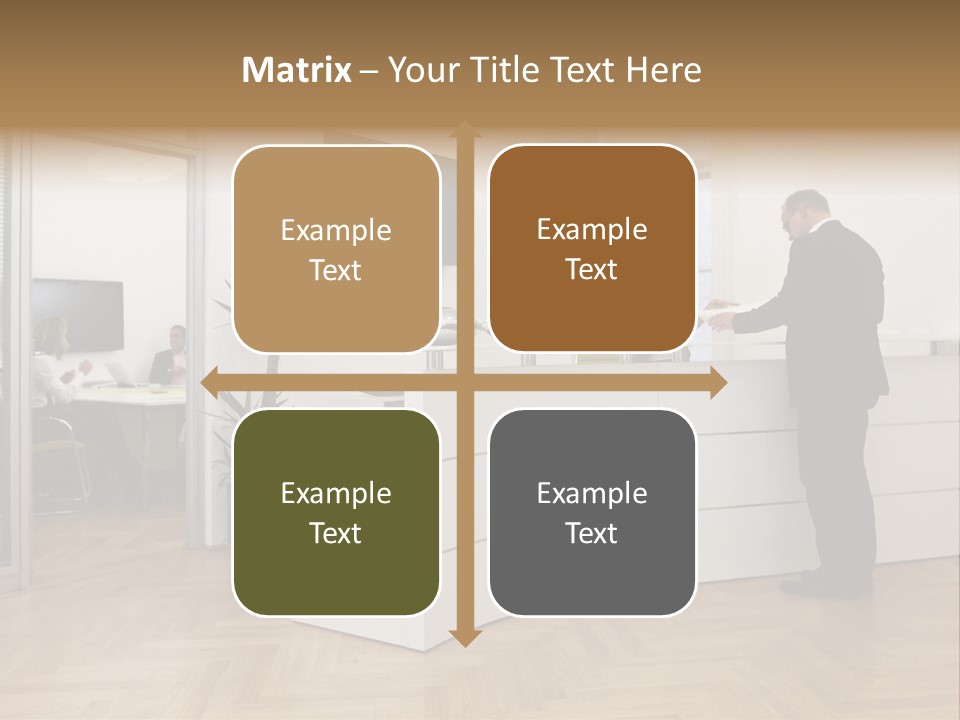 Matrix – Your Title Text Here

Example Text

Example Text

Example Text

Example Text